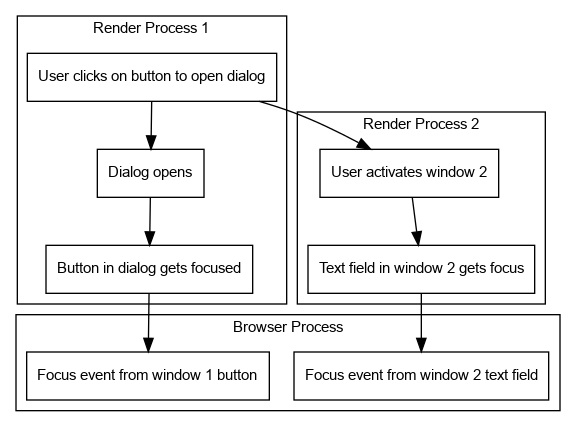 Render Process 1

User clicks on button to open dialog

Dialog opens

Button in dialog gets focused

Render Process 2

User activates window 2

Text field in window 2 gets focus

Browser Process

Focus event from window 1 button

Focus event from window 2 text field